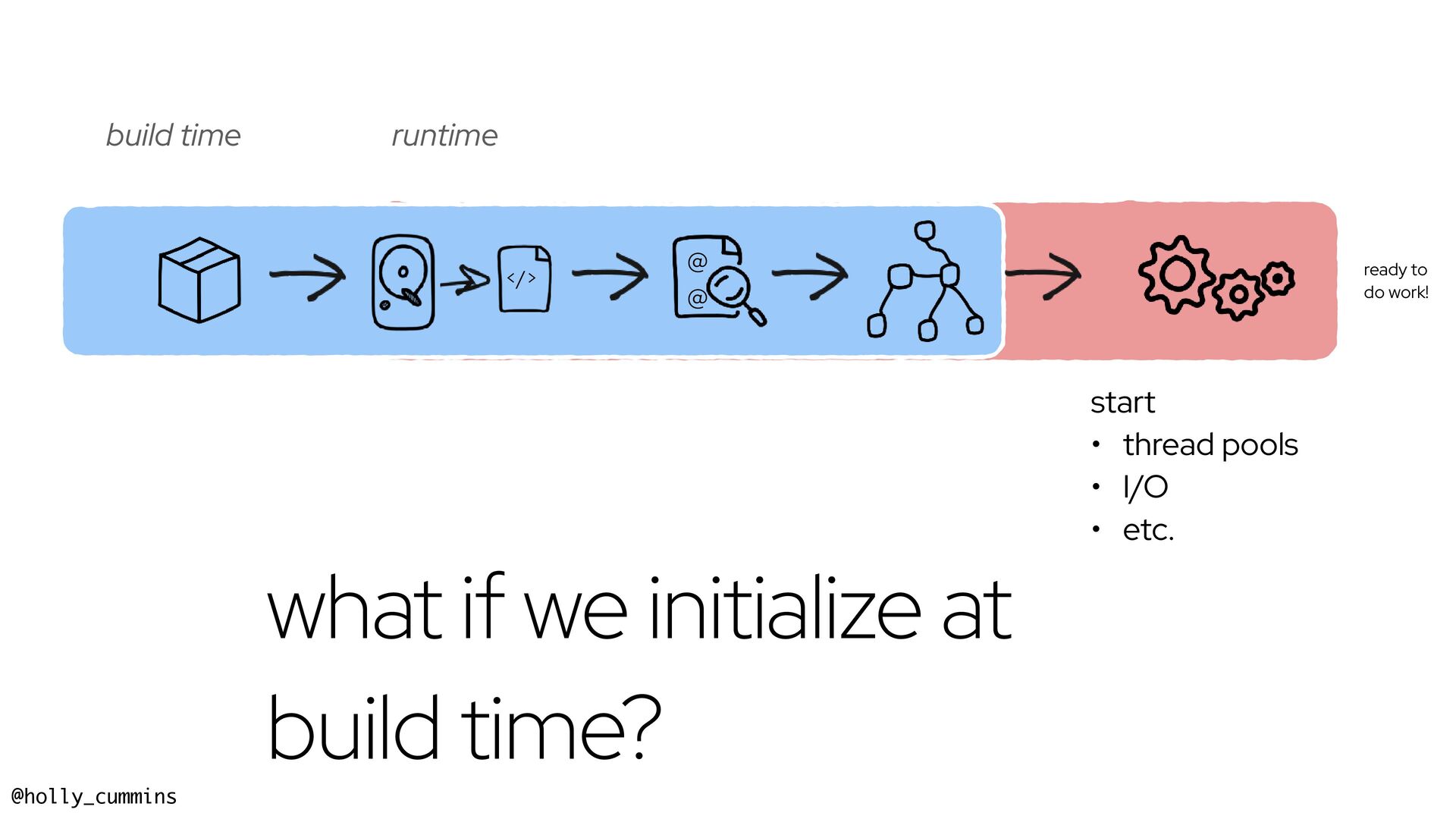 build time

runtime

</>

@

@

ready to do work!

start
• thread pools
• I/O
• etc.

what if we initialize at build time?

@holly_cummins